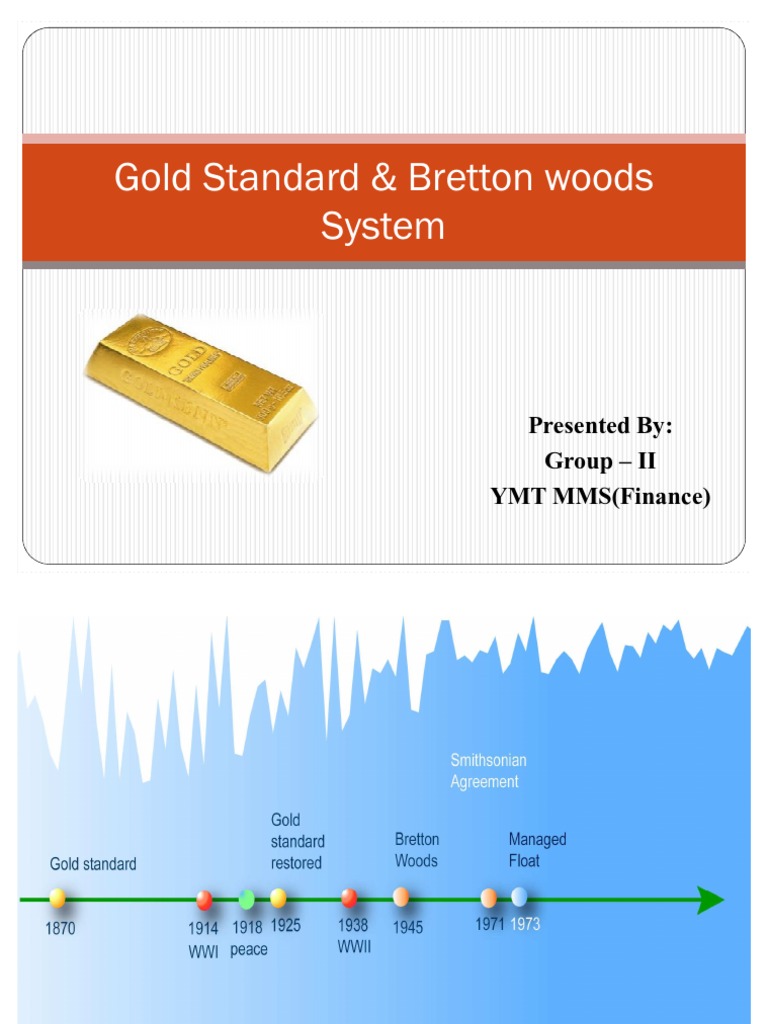 Gold Standard & Bretton woods System

GOLD

Presented By:
Group – II
YMT MMS(Finance)

Smithsonian Agreement

Gold standard

Gold standard restored

Bretton Woods

Managed Float

1870

1914 WWI

1918 peace

1925

1938 WWII

1945

1971

1973